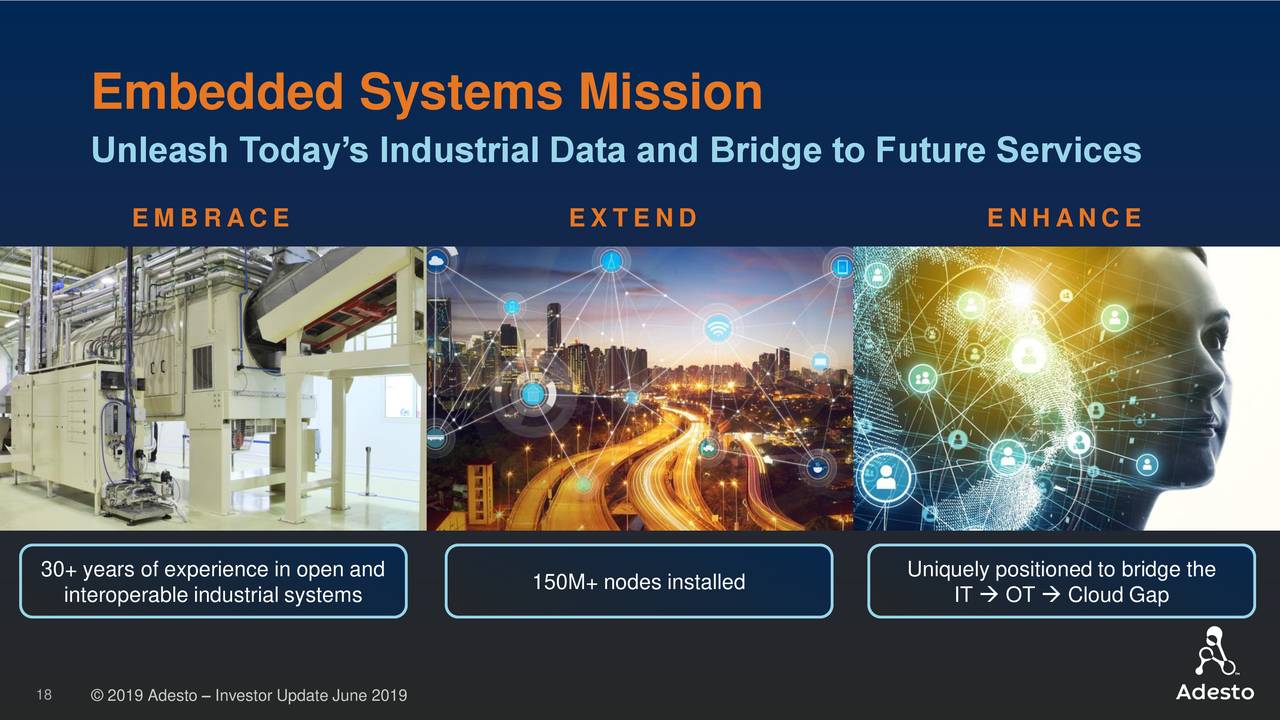 Embedded Systems Mission

Unleash Today's Industrial Data and Bridge to Future Services

EMBRACE

EXTEND

ENHANCE

30+ years of experience in open and interoperable industrial systems

150M+ nodes installed

Uniquely positioned to bridge the IT → OT → Cloud Gap

18

© 2019 Adesto – Investor Update June 2019

Adesto